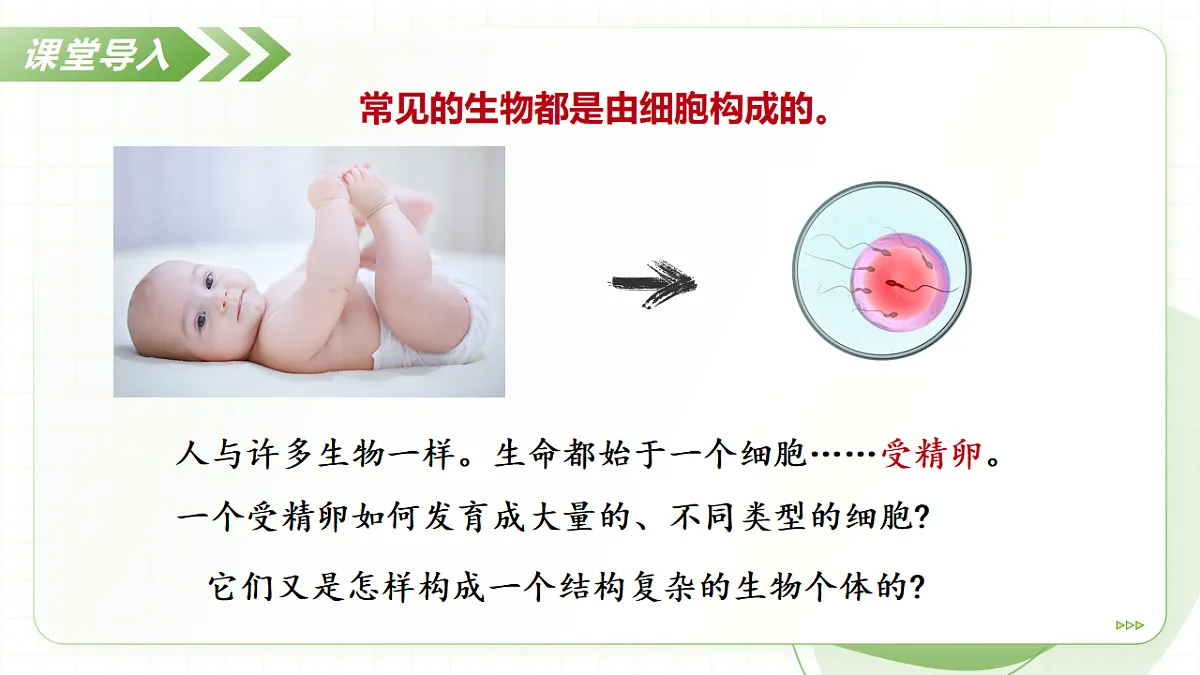 课堂导入

常见的生物都是由细胞构成的。

人与许多生物一样。生命都始于一个细胞……受精卵。

一个受精卵如何发育成大量的、不同类型的细胞?

它们又是怎样构成一个结构复杂的生物个体的?